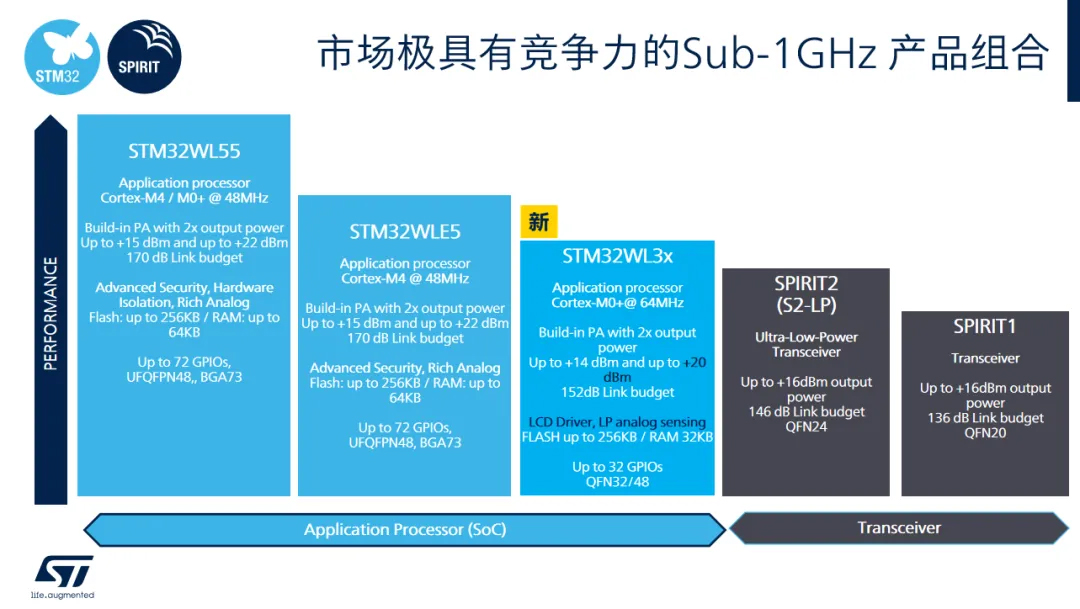 STM32

SPIRIT

市场极具有竞争力的Sub-1GHz 产品组合

PERFORMANCE

STM32WL55

Application processor
Cortex-M4 / M0+ @ 48MHz

Build-in PA with 2x output power
Up to +15 dBm and up to +22 dBm
170 dB Link budget

Advanced Security, Hardware Isolation, Rich Analog
Flash: up to 256KB / RAM: up to 64KB

Up to 72 GPIOs,
UFQFPN48,, BGA73

STM32WLE5

Application processor
Cortex-M4 @ 48MHz

Build-in PA with 2x output power
Up to +15 dBm and up to +22 dBm
170 dB Link budget

Advanced Security, Rich Analog
Flash: up to 256KB / RAM: up to 64KB

Up to 72 GPIOs,
UFQFPN48, BGA73

新

STM32WL3x

Application processor
Cortex-M0+@ 64MHz

Build-in PA with 2x output power
Up to +14 dBm and up to +20 dBm
152dB Link budget

LCD Driver, LP analog sensing
FLASH up to 256KB / RAM 32KB

Up to 32 GPIOs
QFN32/48

SPIRIT2
(S2-LP)

Ultra-Low-Power Transceiver

Up to +16dBm output power
146 dB Link budget
QFN24

SPIRIT1

Transceiver

Up to +16dBm output power
136 dB Link budget
QFN20

Application Processor (SoC)

Transceiver

life.augmented